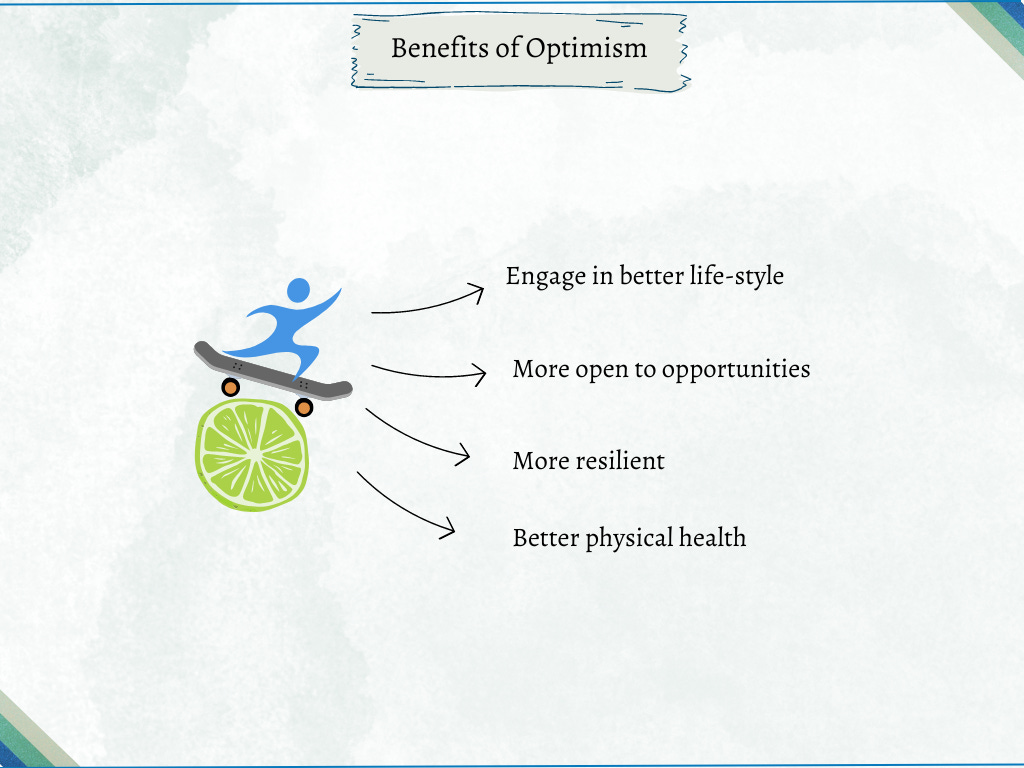 Benefits of Optimism

Engage in better life-style

More open to opportunities

More resilient

Better physical health